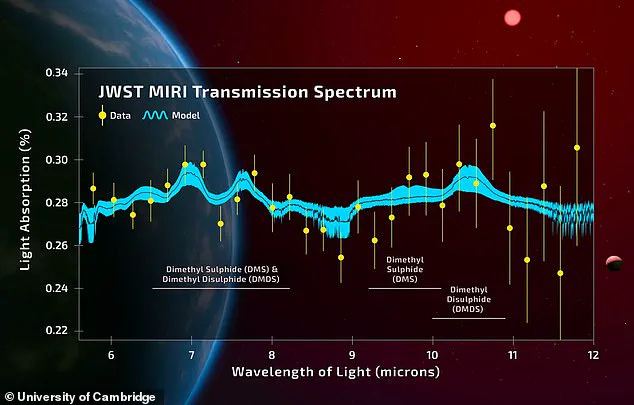 JWST MIRI Transmission Spectrum

Data Model

Light Absorption (%)

0.34
0.32
0.30
0.28
0.26
0.24
0.22

Dimethyl Sulphide (DMS) & Dimethyl Disulphide (DMDS)

Dimethyl Sulphide (DMS)

Dimethyl Disulphide (DMDS)

6 7 8 9 10 11 12

Wavelength of Light (microns)

© University of Cambridge